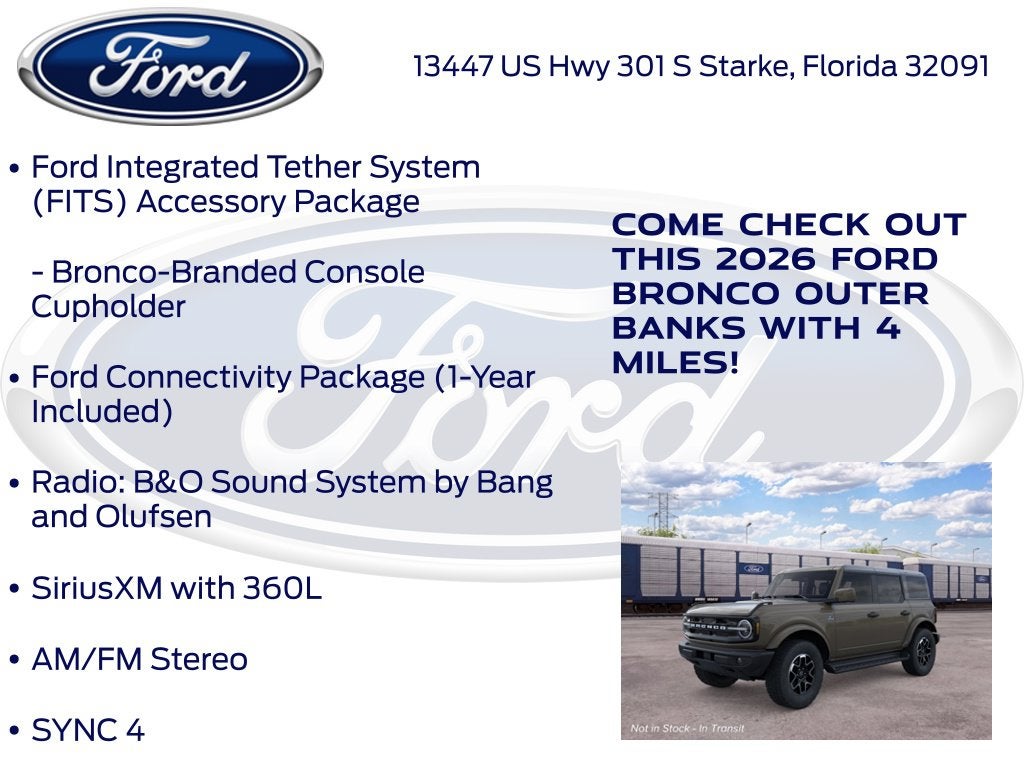 Ford

13447 US Hwy 301 S Starke, Florida 32091

• Ford Integrated Tether System (FITS) Accessory Package

- Bronco-Branded Console Cupholder

• Ford Connectivity Package (1-Year Included)

• Radio: B&O Sound System by Bang and Olufsen

• SiriusXM with 360L

• AM/FM Stereo

• SYNC 4

COME CHECK OUT THIS 2026 FORD BRONCO OUTER BANKS WITH 4 MILES!

Not in Stock - In Transit

Ford